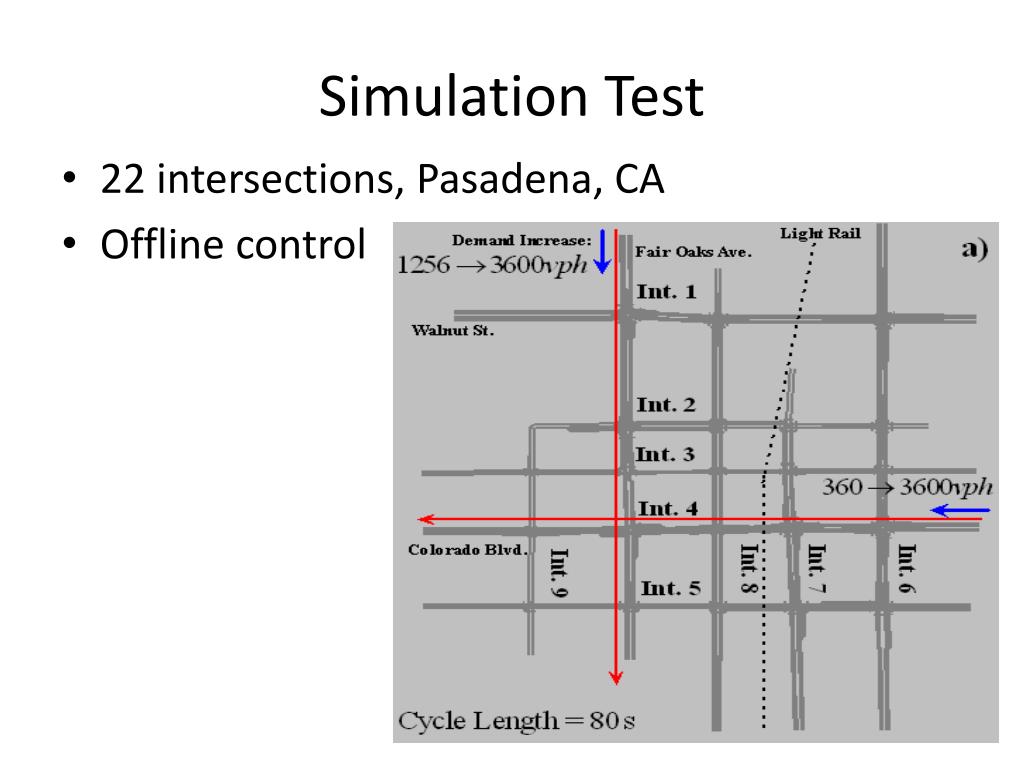 Simulation Test

• 22 intersections, Pasadena, CA
• Offline control

Demand Increase:
$1256 \rightarrow 3600vph$
Fair Oaks Ave.
Light Rail
a)
Int. 1
Walnut St.
Int. 2
Int. 3
$360 \rightarrow 3600vph$
Int. 4
Colorado Blvd.
Int. 9
Int. 5
Int. 8
Int. 7
Int. 6
Cycle Length $= 80$ s